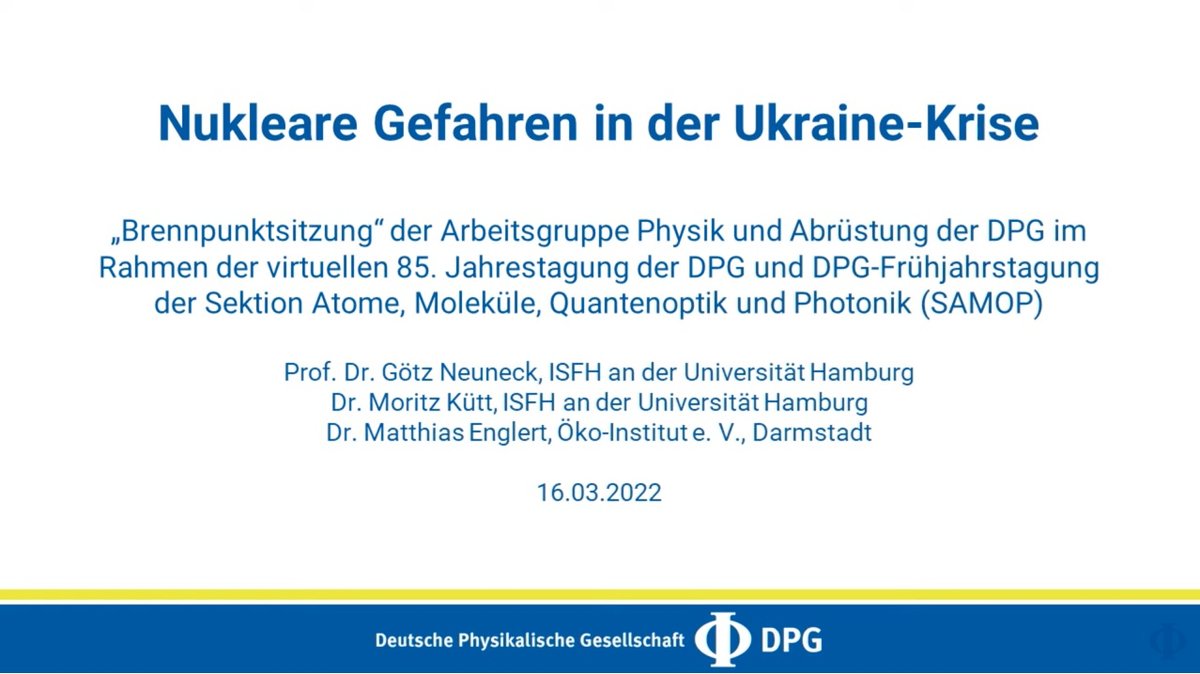 Nukleare Gefahren in der Ukraine-Krise

„Brennpunktsitzung“ der Arbeitsgruppe Physik und Abrüstung der DPG im Rahmen der virtuellen 85. Jahrestagung der DPG und DPG-Frühjahrstagung der Sektion Atome, Moleküle, Quantenoptik und Photonik (SAMOP)

Prof. Dr. Götz Neuneck, ISFH an der Universität Hamburg
Dr. Moritz Kütt, ISFH an der Universität Hamburg
Dr. Matthias Englert, Öko-Institut e. V., Darmstadt

16.03.2022

Deutsche Physikalische Gesellschaft DPG